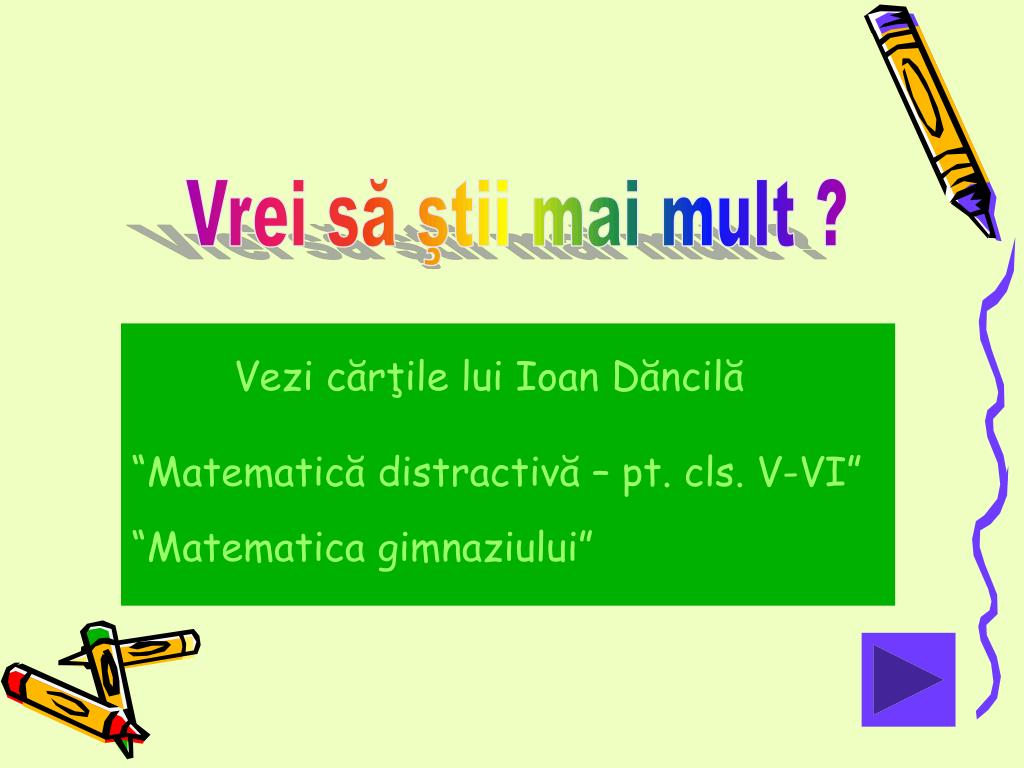 Vrei să ştii mai mult ?

Vezi cărţile lui Ioan Dăncilă

“Matematică distractivă – pt. cls. V-VI”

“Matematica gimnaziului”